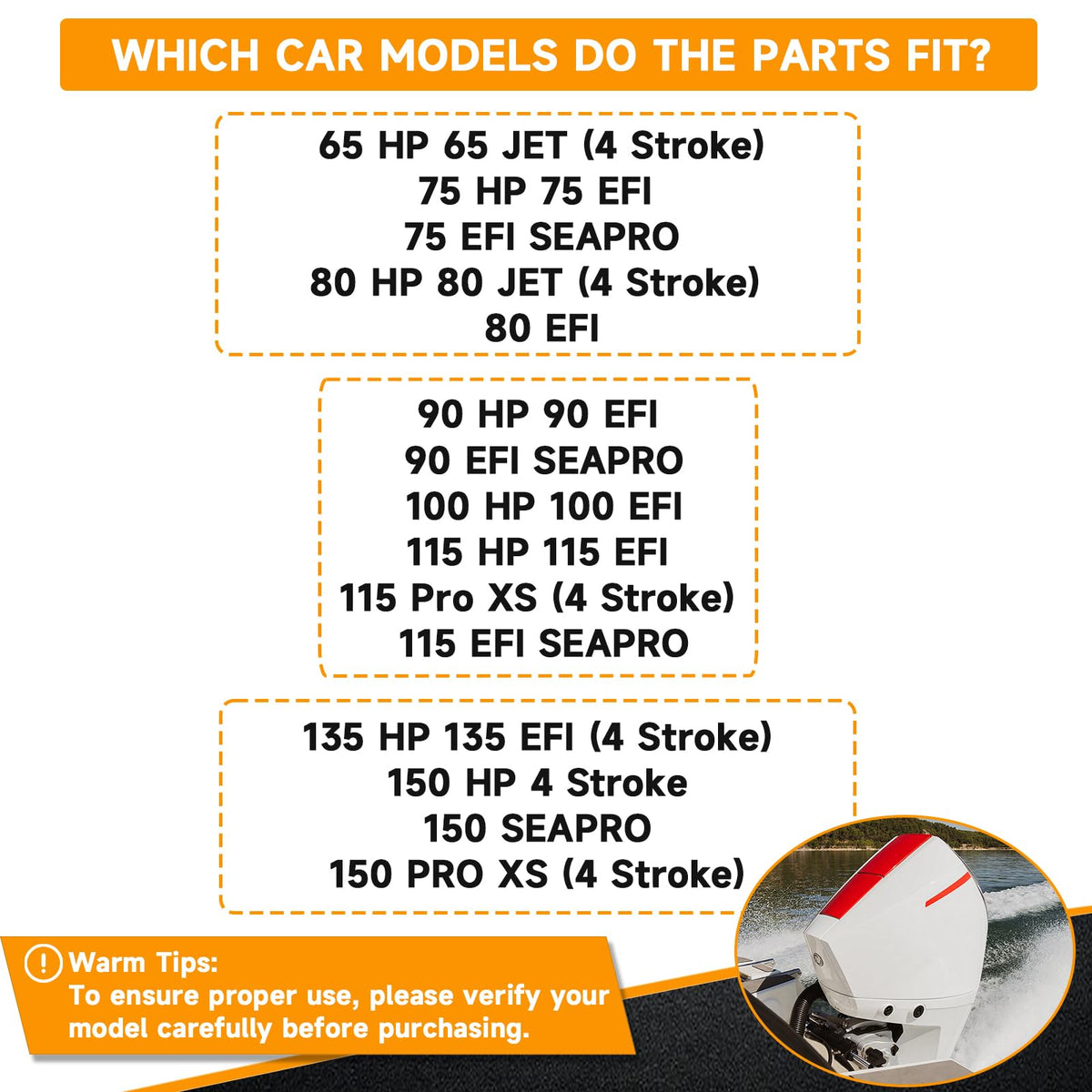 WHICH CAR MODELS DO THE PARTS FIT?

65 HP 65 JET (4 Stroke)
75 HP 75 EFI
75 EFI SEAPRO
80 HP 80 JET (4 Stroke)
80 EFI

90 HP 90 EFI
90 EFI SEAPRO
100 HP 100 EFI
115 HP 115 EFI
115 Pro XS (4 Stroke)
115 EFI SEAPRO

135 HP 135 EFI (4 Stroke)
150 HP 4 Stroke
150 SEAPRO
150 PRO XS (4 Stroke)

! Warm Tips:
To ensure proper use, please verify your model carefully before purchasing.